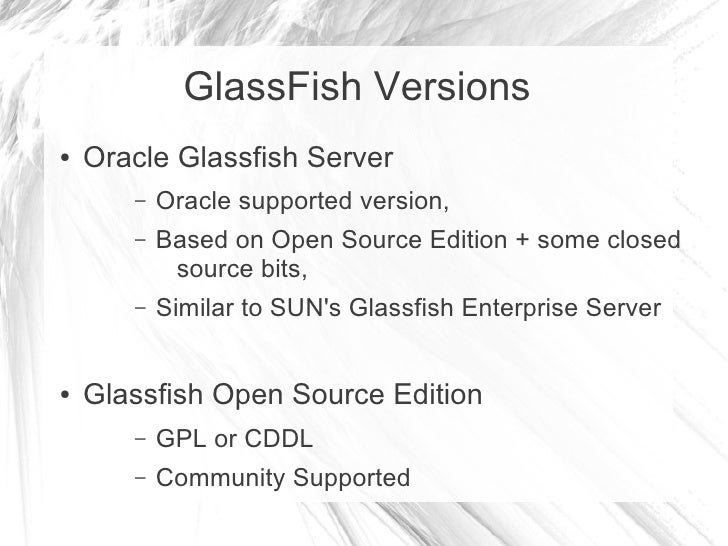 GlassFish Versions

• Oracle Glassfish Server

– Oracle supported version,

– Based on Open Source Edition + some closed source bits,

– Similar to SUN's Glassfish Enterprise Server

• Glassfish Open Source Edition

– GPL or CDDL

– Community Supported